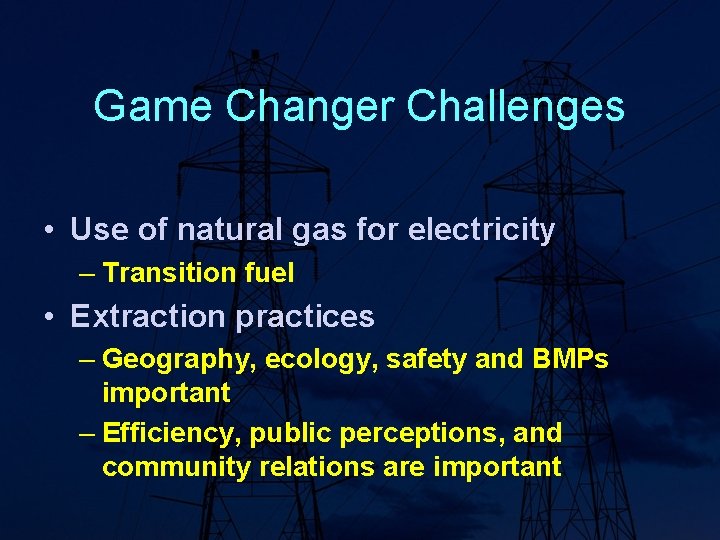 Game Changer Challenges

• Use of natural gas for electricity
– Transition fuel
• Extraction practices
– Geography, ecology, safety and BMPs important
– Efficiency, public perceptions, and community relations are important